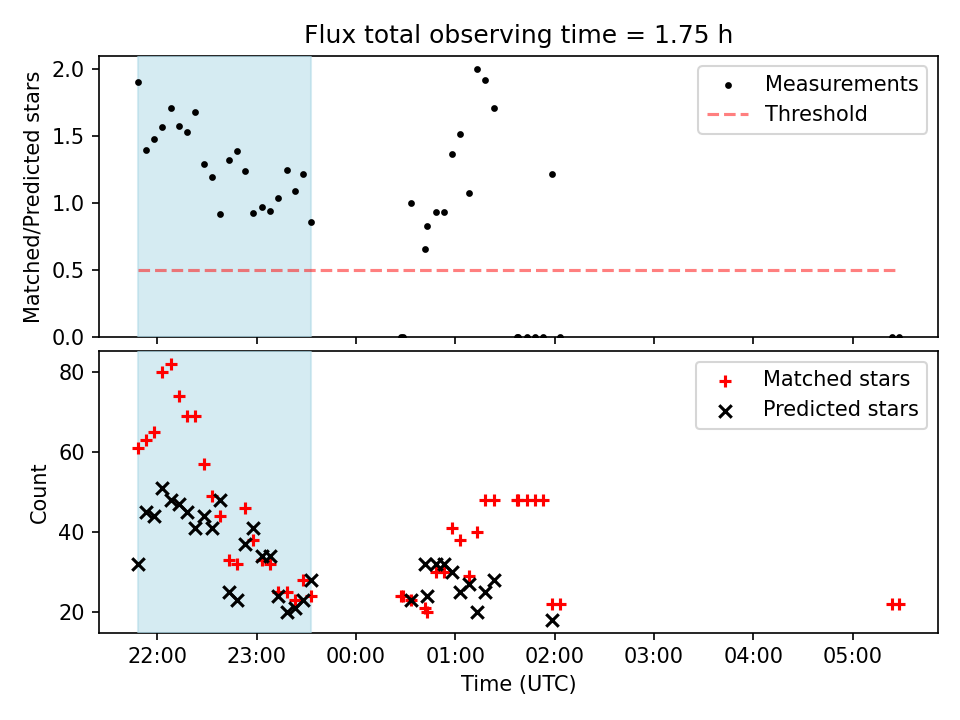 Flux total observing time = 1.75 h

Matched/Predicted stars

2.0
1.5
1.0
0.5
0.0

Measurements
Threshold

Count

80
60
40
20

Matched stars
Predicted stars

22:00
23:00
00:00
01:00
02:00
03:00
04:00
05:00

Time (UTC)